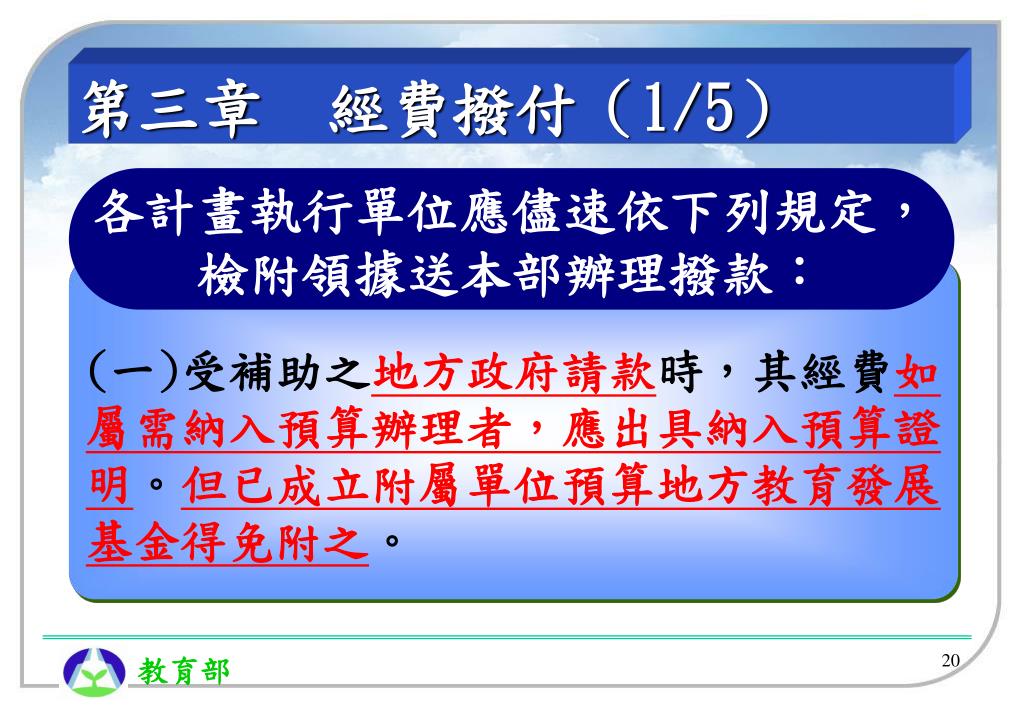 第三章　經費撥付（1/5）

各計畫執行單位應儘速依下列規定，檢附領據送本部辦理撥款：

(一)受補助之地方政府請款時，其經費如屬需納入預算辦理者，應出具納入預算證明。但已成立附屬單位預算地方教育發展基金得免附之。

教育部

20